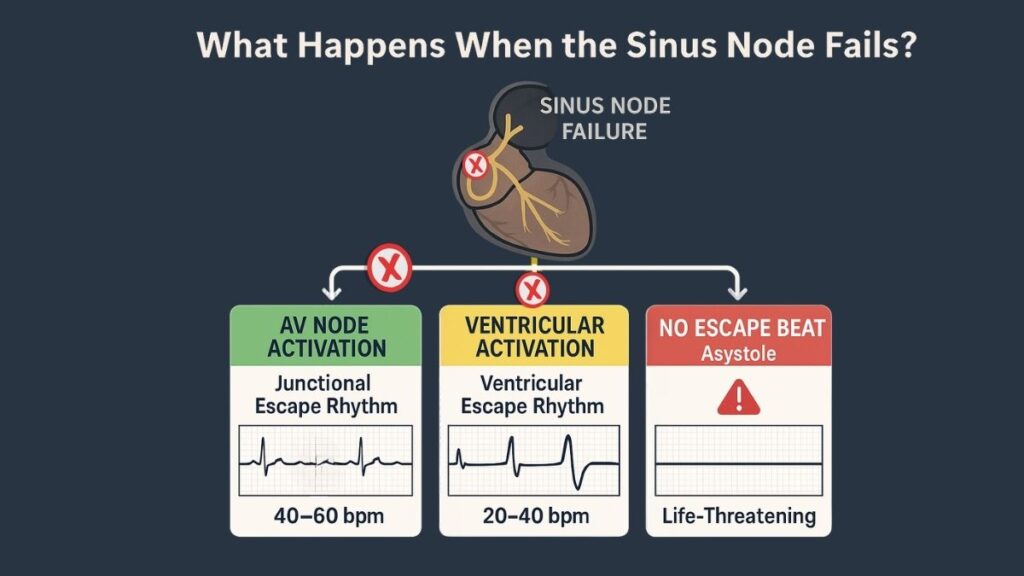 What Happens When the Sinus Node Fails?

SINUS NODE FAILURE

AV NODE ACTIVATION

Junctional Escape Rhythm

40–60 bpm

VENTRICULAR ACTIVATION

Ventricular Escape Rhythm

20–40 bpm

NO ESCAPE BEAT
Asystole

Life-Threatening